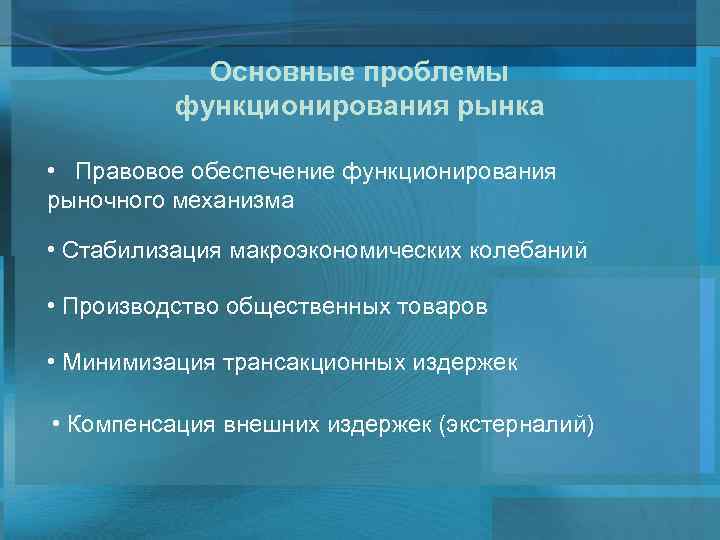 Основные проблемы функционирования рынка

• Правовое обеспечение функционирования рыночного механизма

• Стабилизация макроэкономических колебаний

• Производство общественных товаров

• Минимизация трансакционных издержек

• Компенсация внешних издержек (экстерналий)